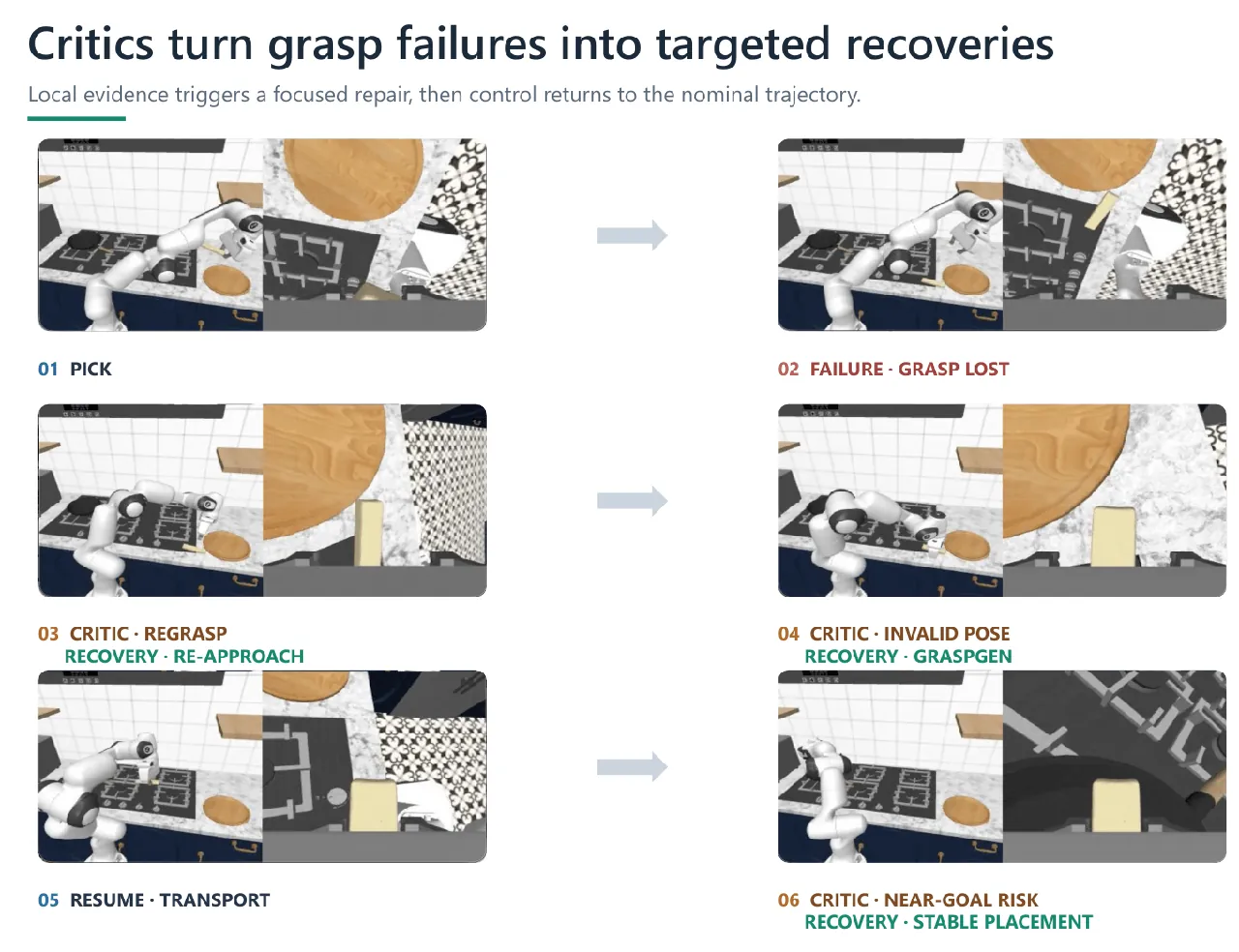 Critics turn grasp failures into targeted recoveries

Local evidence triggers a focused repair, then control returns to the nominal trajectory.

01 PICK

02 FAILURE · GRASP LOST

03 CRITIC · REGRASP
RECOVERY · RE-APPROACH

04 CRITIC · INVALID POSE
RECOVERY · GRASPGEN

05 RESUME · TRANSPORT

06 CRITIC · NEAR-GOAL RISK
RECOVERY · STABLE PLACEMENT